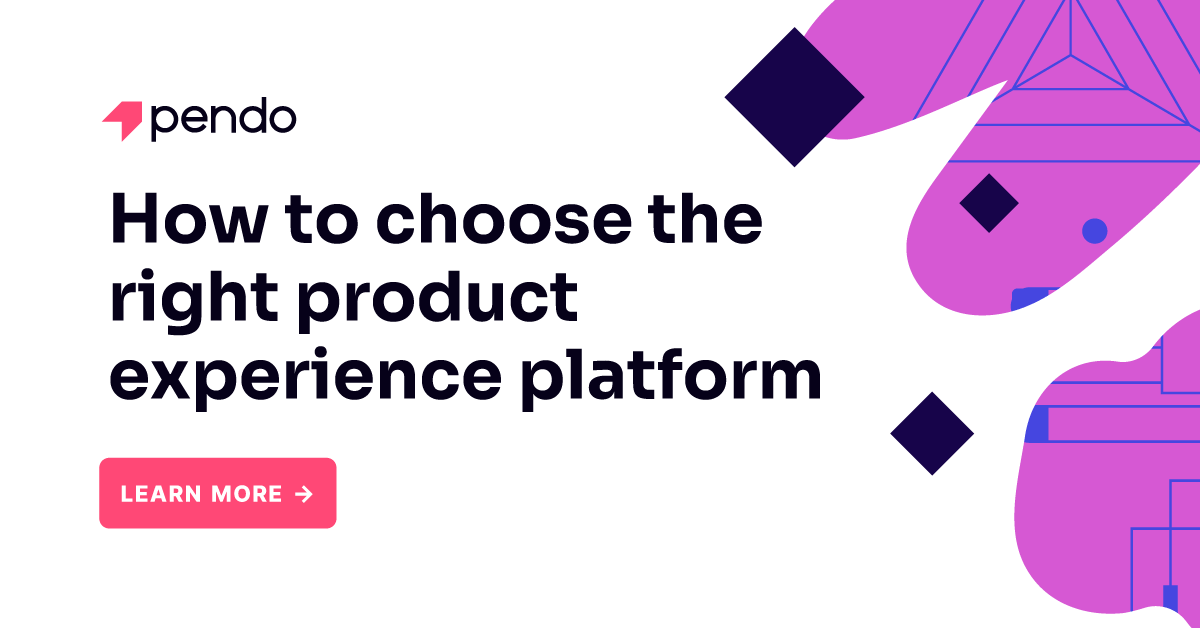 pendo

How to choose the right product experience platform

LEARN MORE →